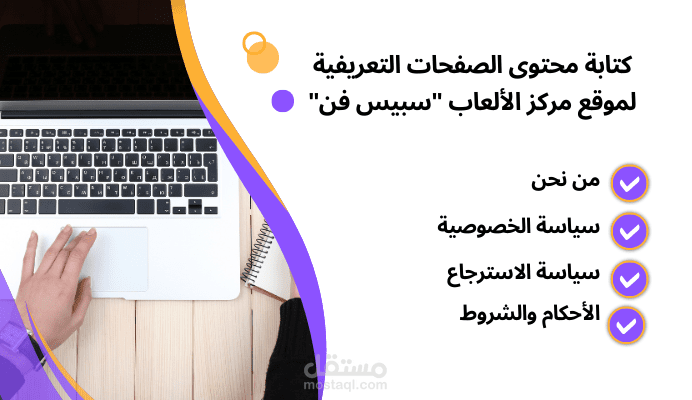 كتابة محتوى الصفحات التعريفية
لموقع مركز الألعاب "سبيس فن"

من نحن
سياسة الخصوصية
سياسة الاسترجاع
الأحكام والشروط

مستقل
mostaql.com